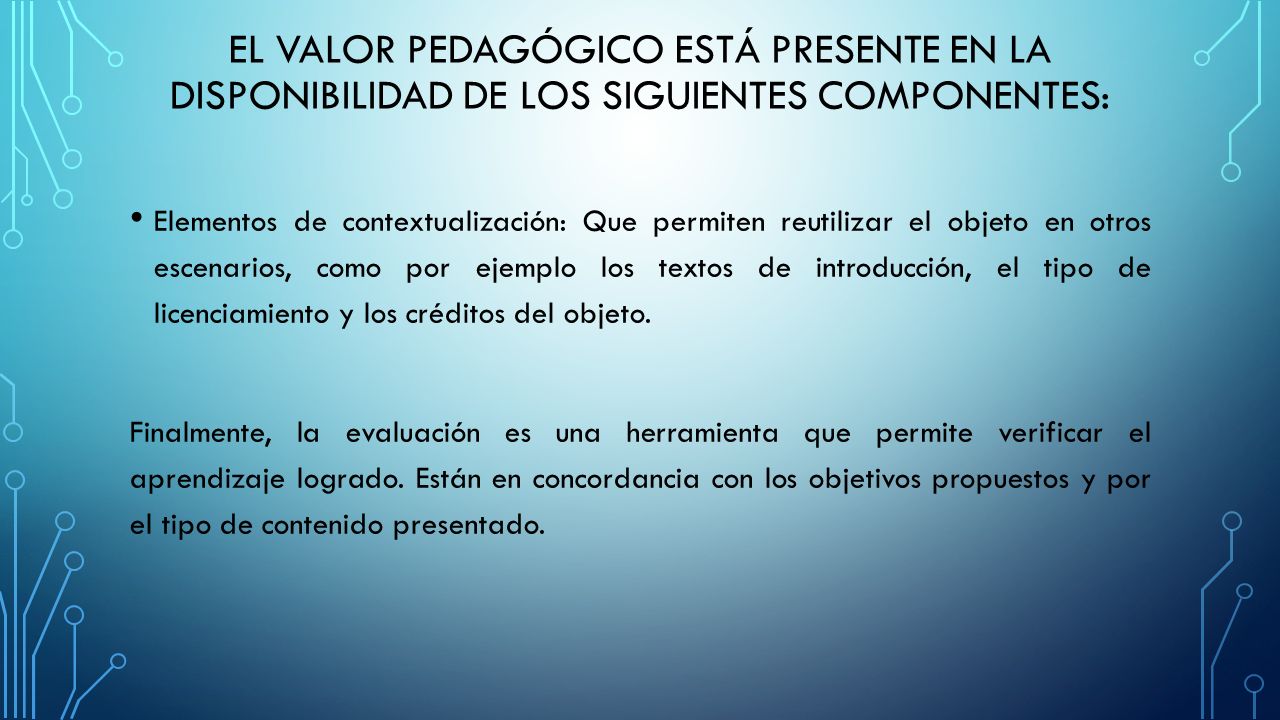 EL VALOR PEDAGÓGICO ESTÁ PRESENTE EN LA DISPONIBILIDAD DE LOS SIGUIENTES COMPONENTES:

• Elementos de contextualización: Que permiten reutilizar el objeto en otros escenarios, como por ejemplo los textos de introducción, el tipo de licenciamiento y los créditos del objeto.

Finalmente, la evaluación es una herramienta que permite verificar el aprendizaje logrado. Están en concordancia con los objetivos propuestos y por el tipo de contenido presentado.